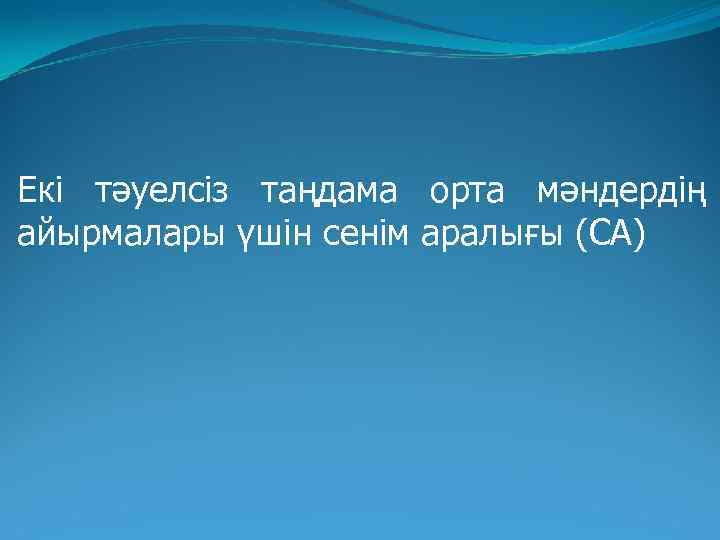 Екі тәуелсіз таңдама орта мәндердің айырмалары үшін сенім аралығы (СА)